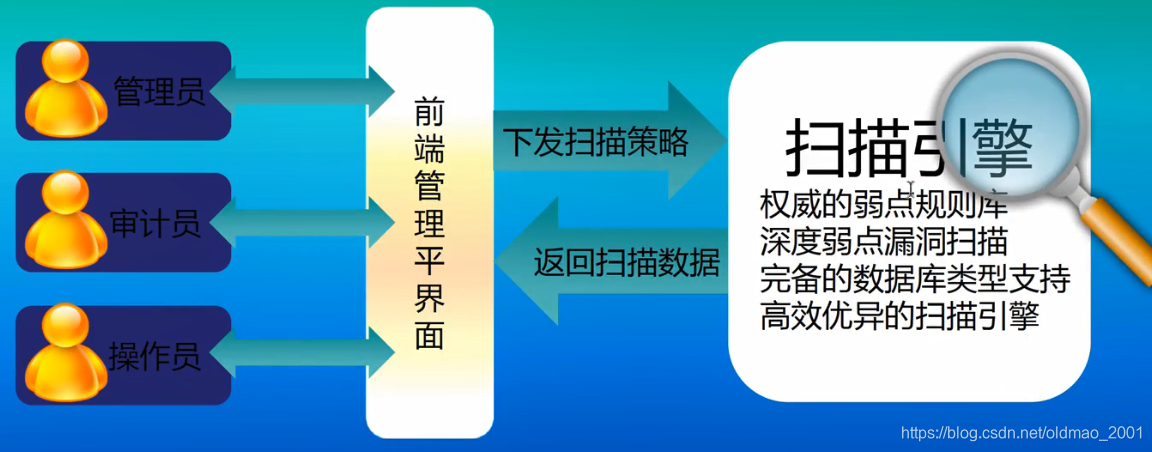 管理员

审计员

操作员

前端管理平界面

下发扫描策略

返回扫描数据

扫描引擎

权威的弱点规则库
深度弱点漏洞扫描
完备的数据库类型支持
高效优异的扫描引擎

https://blog.csdn.net/oldmao_2001